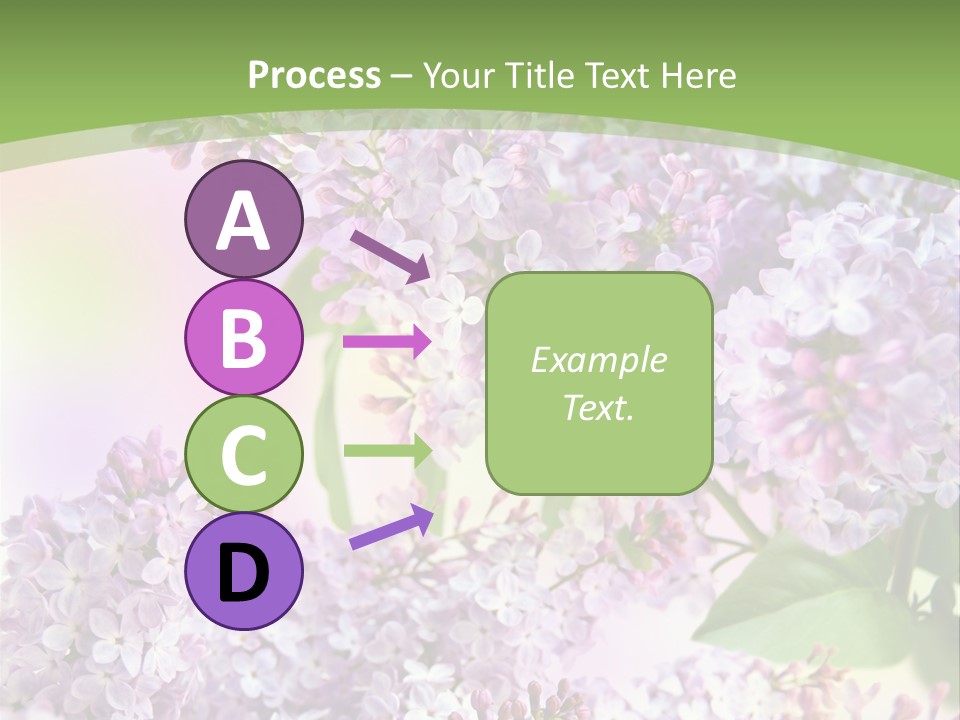 Process – Your Title Text Here

A

B

C

D

Example Text.